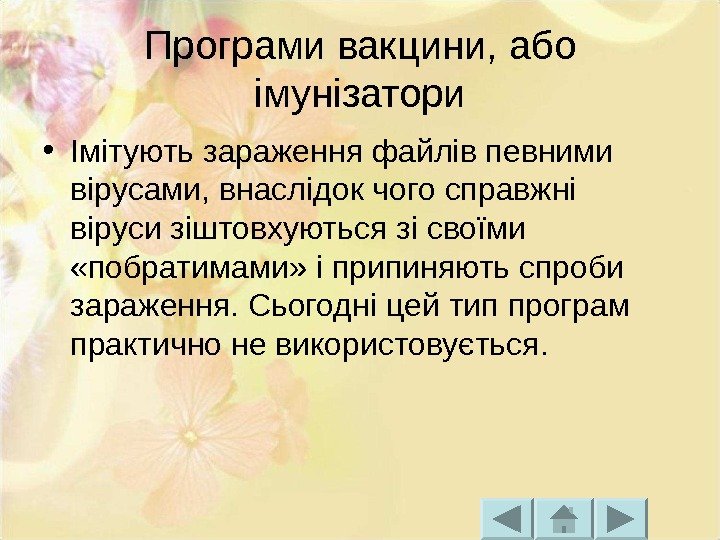 Програми вакцини, або імунізатори

• Імітують зараження файлів певними вірусами, внаслідок чого справжні віруси зіштовхуються зі своїми «побратимами» і припиняють спроби зараження. Сьогодні цей тип програм практично не використовується.